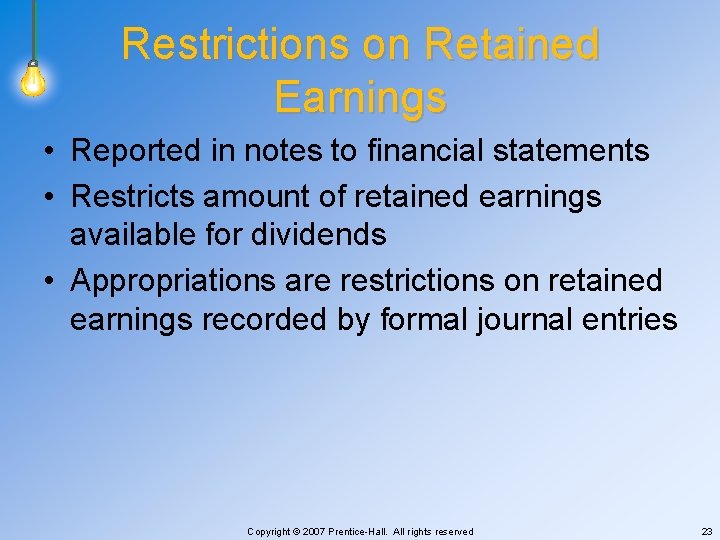 Restrictions on Retained Earnings

• Reported in notes to financial statements
• Restricts amount of retained earnings available for dividends
• Appropriations are restrictions on retained earnings recorded by formal journal entries

Copyright © 2007 Prentice-Hall. All rights reserved

23